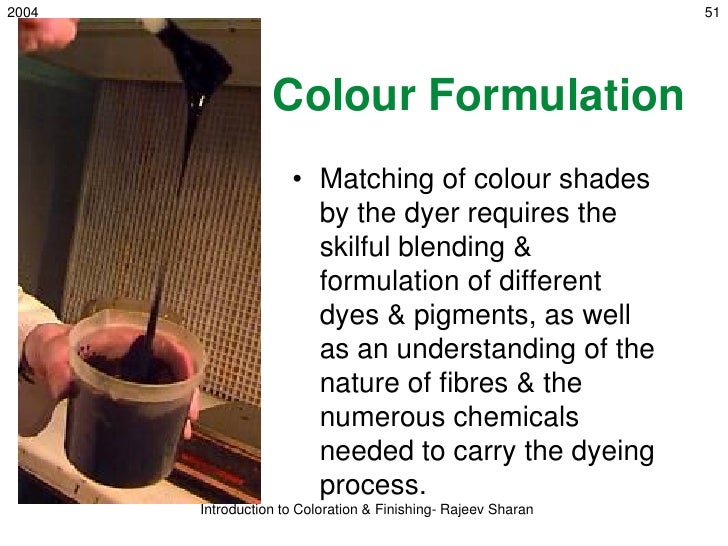 2004

51

Colour Formulation

• Matching of colour shades by the dyer requires the skilful blending & formulation of different dyes & pigments, as well as an understanding of the nature of fibres & the numerous chemicals needed to carry the dyeing process.

Introduction to Coloration & Finishing- Rajeev Sharan